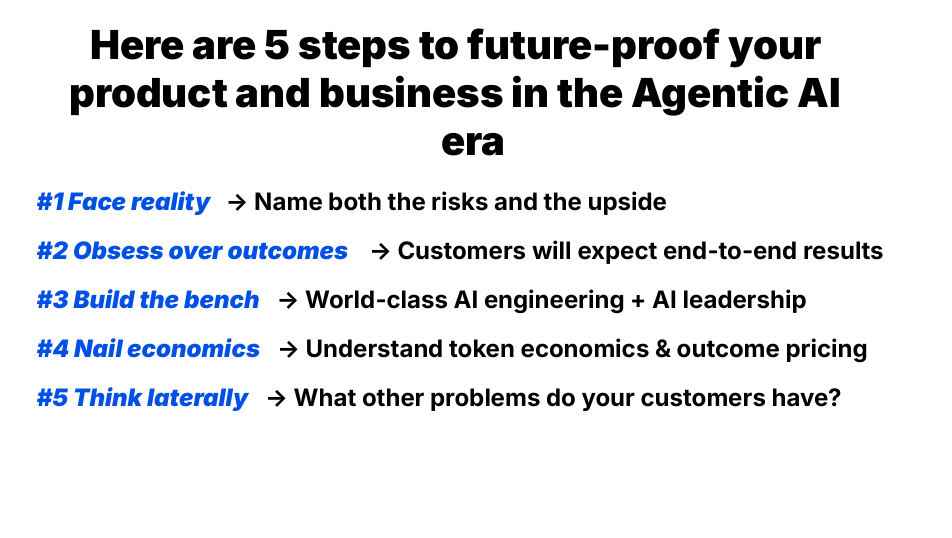 Here are 5 steps to future-proof your product and business in the Agentic AI era

#1 Face reality → Name both the risks and the upside

#2 Obsess over outcomes → Customers will expect end-to-end results

#3 Build the bench → World-class AI engineering + AI leadership

#4 Nail economics → Understand token economics & outcome pricing

#5 Think laterally → What other problems do your customers have?